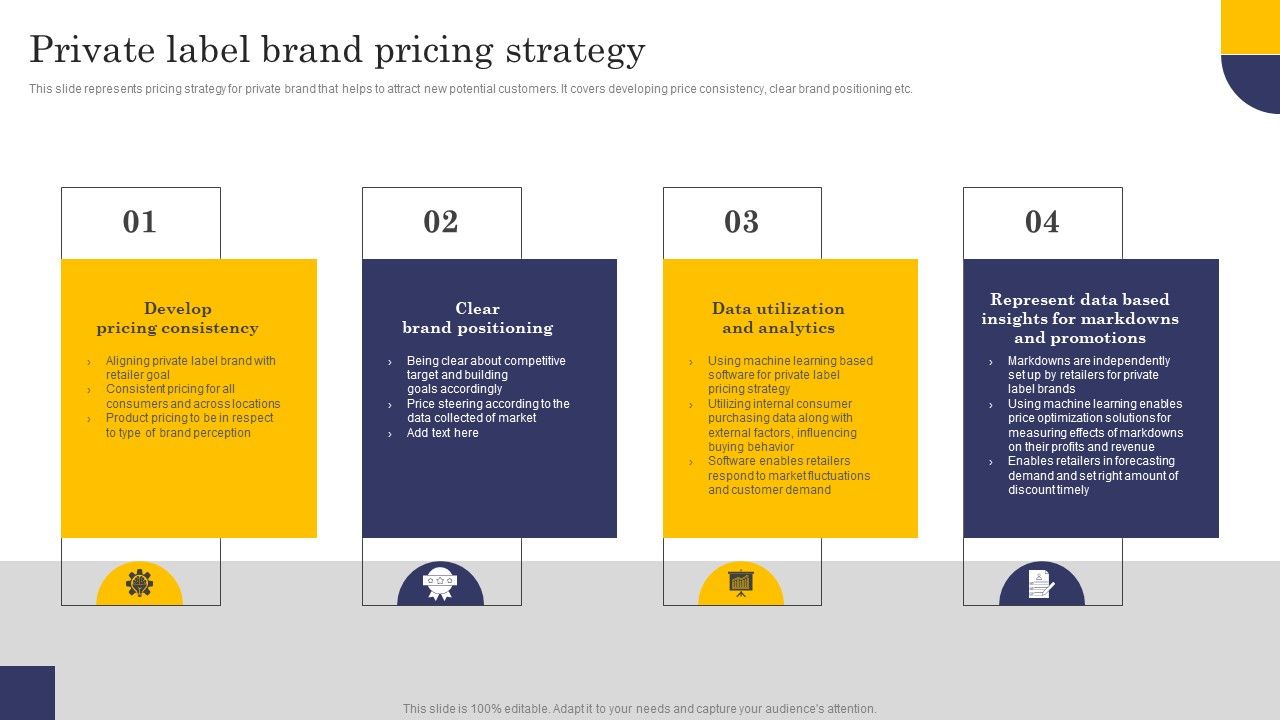 Private label brand pricing strategy

This slide represents pricing strategy for private brand that helps to attract new potential customers. It covers developing price consistency, clear brand positioning etc.

01

Develop pricing consistency

› Aligning private label brand with retailer goal
› Consistent pricing for all consumers and across locations
› Product pricing to be in respect to type of brand perception

02

Clear brand positioning

› Being clear about competitive target and building goals accordingly
› Price steering according to the data collected of market
› Add text here

03

Data utilization and analytics

› Using machine learning based software for private label pricing strategy
› Utilizing internal consumer purchasing data along with external factors, influencing buying behavior
› Software enables retailers respond to market fluctuations and customer demand

04

Represent data based insights for markdowns and promotions

› Markdowns are independently set up by retailers for private label brands
› Using machine learning enables price optimization solutions for measuring effects of markdowns on their profits and revenue
› Enables retailers in forecasting demand and set right amount of discount timely

This slide is 100% editable. Adapt it to your needs and capture your audience's attention.